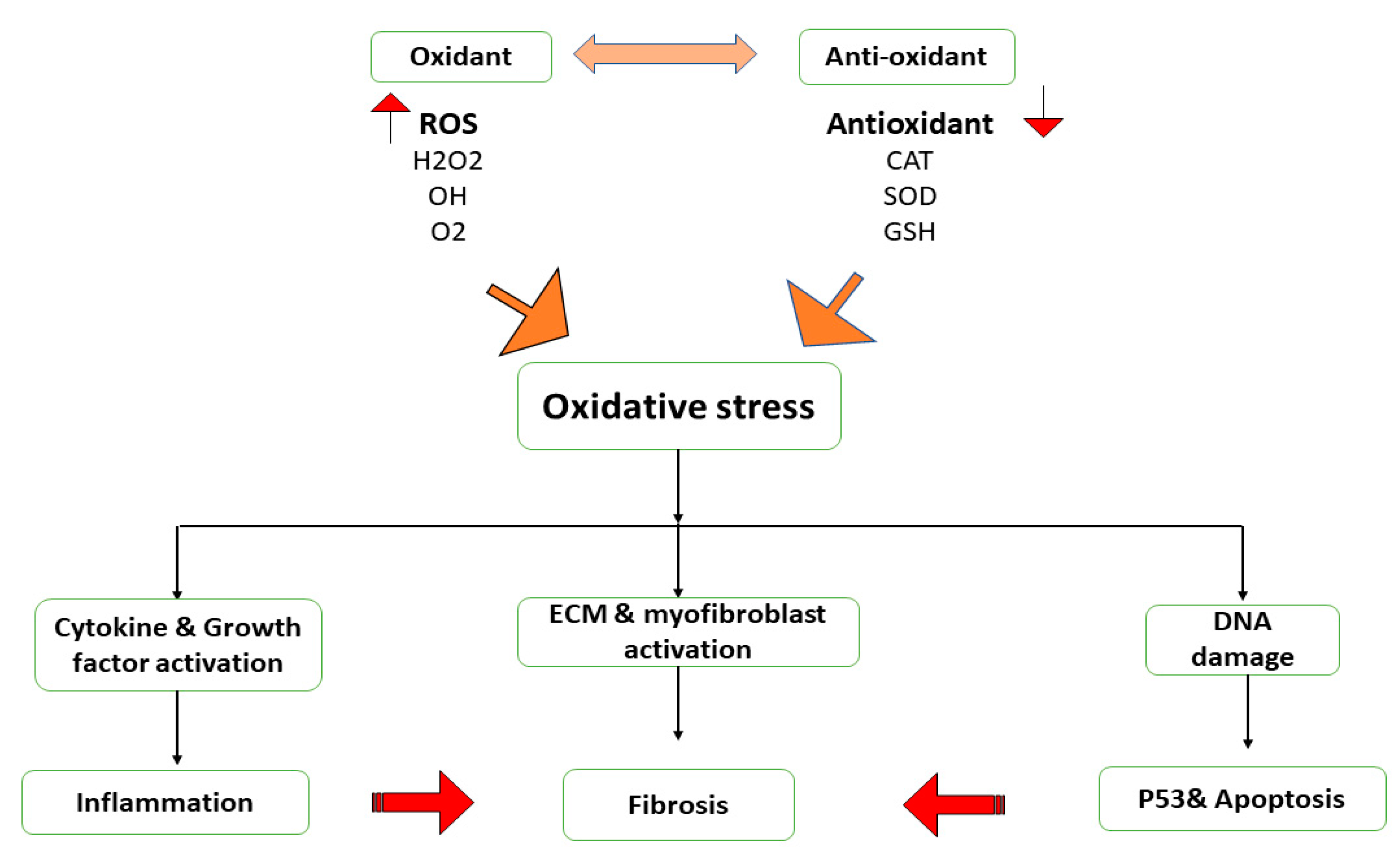 Oxidant

Anti-oxidant

ROS
H2O2
OH
O2

Antioxidant
CAT
SOD
GSH

Oxidative stress

Cytokine & Growth factor activation

ECM & myofibroblast activation

DNA damage

Inflammation

Fibrosis

P53& Apoptosis